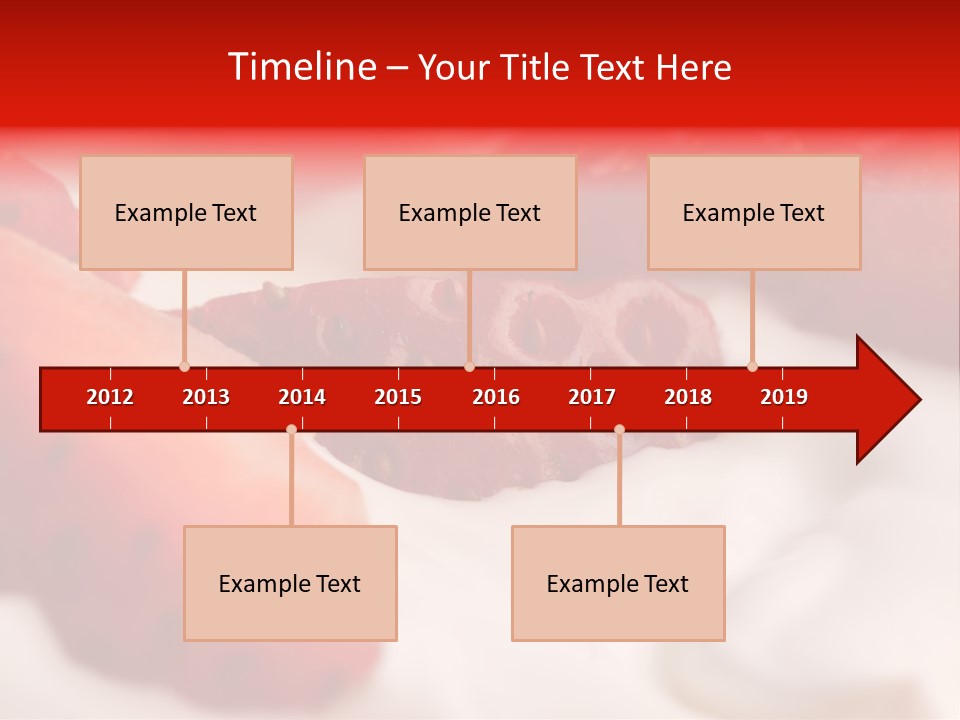 Timeline – Your Title Text Here

Example Text

Example Text

Example Text

2012 2013 2014 2015 2016 2017 2018 2019

Example Text

Example Text